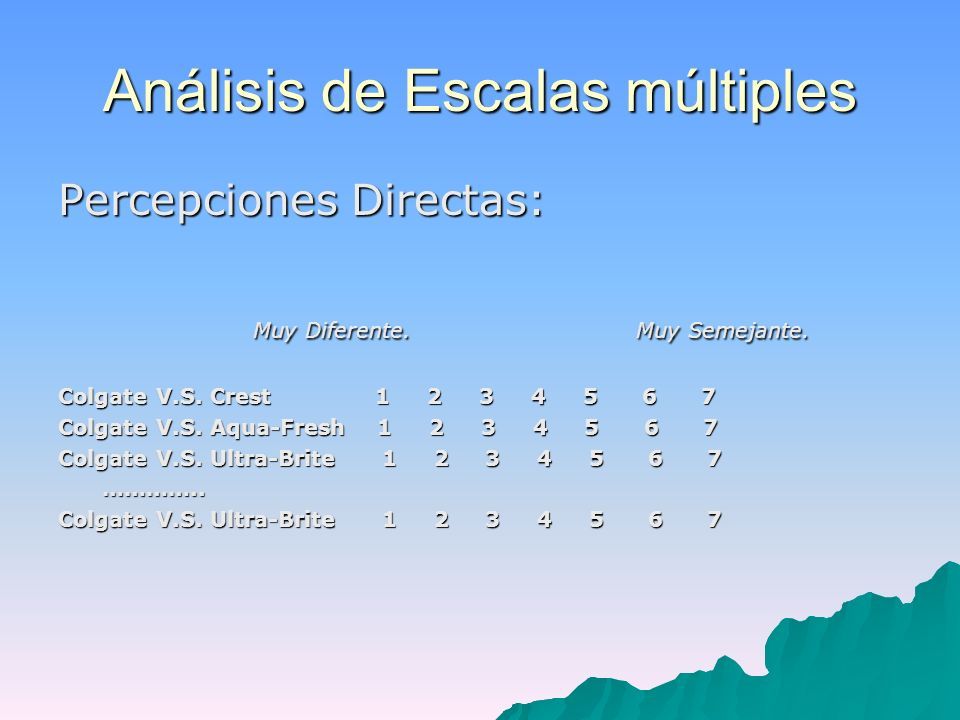 Análisis de Escalas múltiples

Percepciones Directas:

Muy Diferente. Muy Semejante.

Colgate V.S. Crest 1 2 3 4 5 6 7
Colgate V.S. Aqua-Fresh 1 2 3 4 5 6 7
Colgate V.S. Ultra-Brite 1 2 3 4 5 6 7
..............
Colgate V.S. Ultra-Brite 1 2 3 4 5 6 7